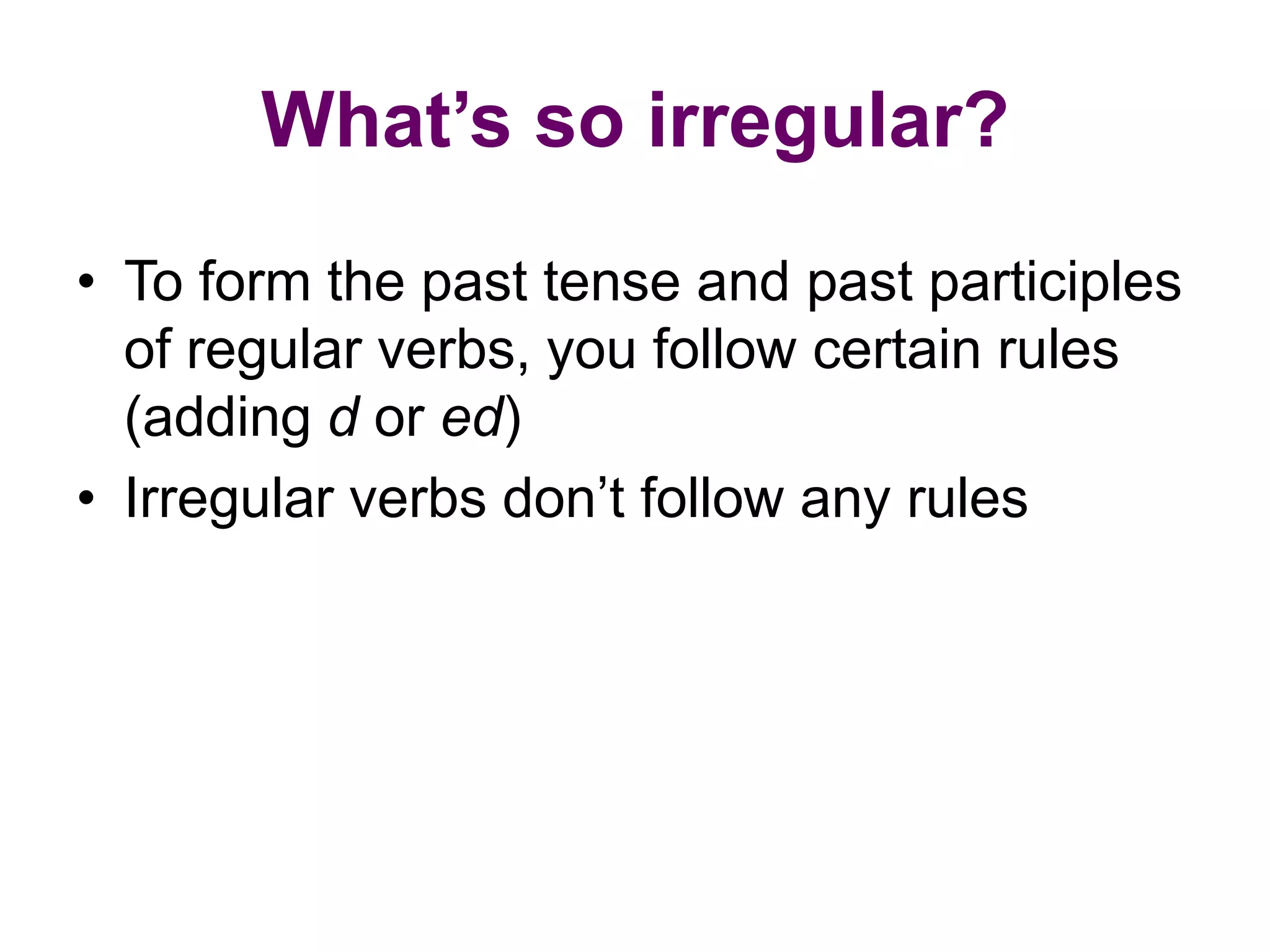 What’s so irregular?

• To form the past tense and past participles of regular verbs, you follow certain rules (adding d or ed)

• Irregular verbs don’t follow any rules